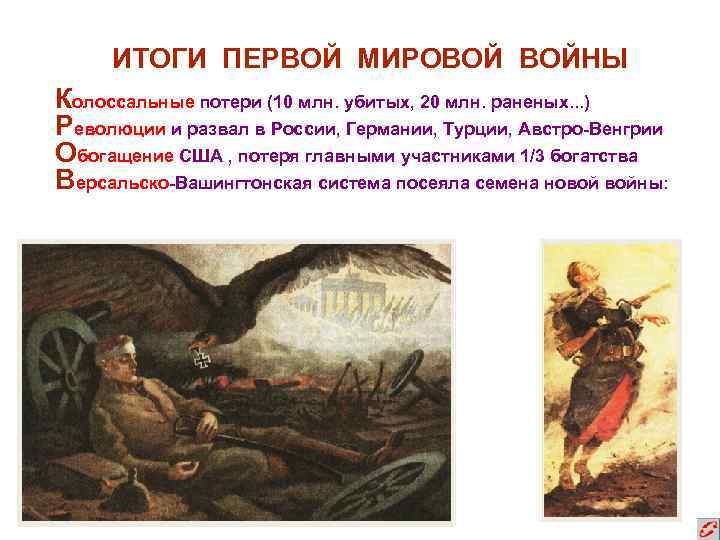 ИТОГИ ПЕРВОЙ МИРОВОЙ ВОЙНЫ

Колоссальные потери (10 млн. убитых, 20 млн. раненых...)
Революции и развал в России, Германии, Турции, Австро-Венгрии
Обогащение США , потеря главными участниками 1/3 богатства
Версальско-Вашингтонская система посеяла семена новой войны: